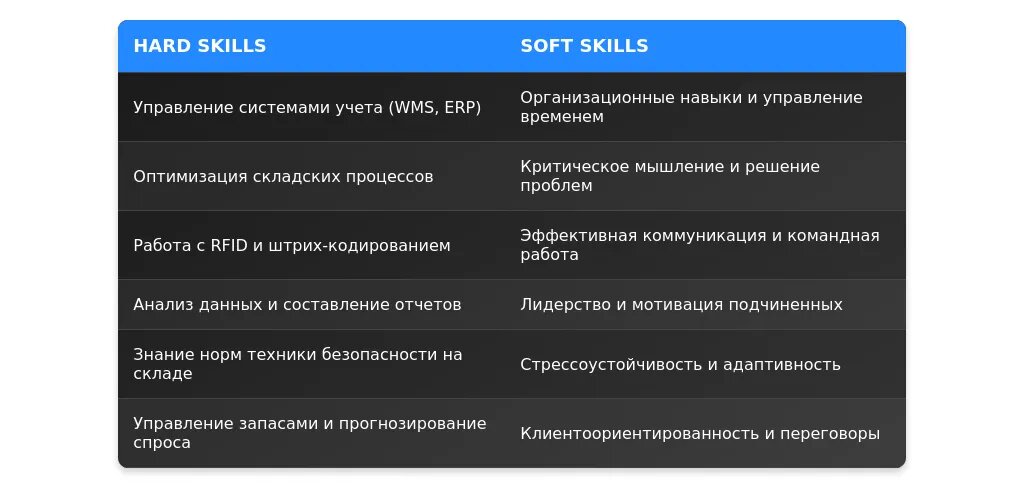 | HARD SKILLS | SOFT SKILLS |
|---|---|
| Управление системами учета (WMS, ERP) | Организационные навыки и управление временем |
| Оптимизация складских процессов | Критическое мышление и решение проблем |
| Работа с RFID и штрих-кодированием | Эффективная коммуникация и командная работа |
| Анализ данных и составление отчетов | Лидерство и мотивация подчиненных |
| Знание норм техники безопасности на складе | Стрессоустойчивость и адаптивность |
| Управление запасами и прогнозирование спроса | Клиентоориентированность и переговоры |